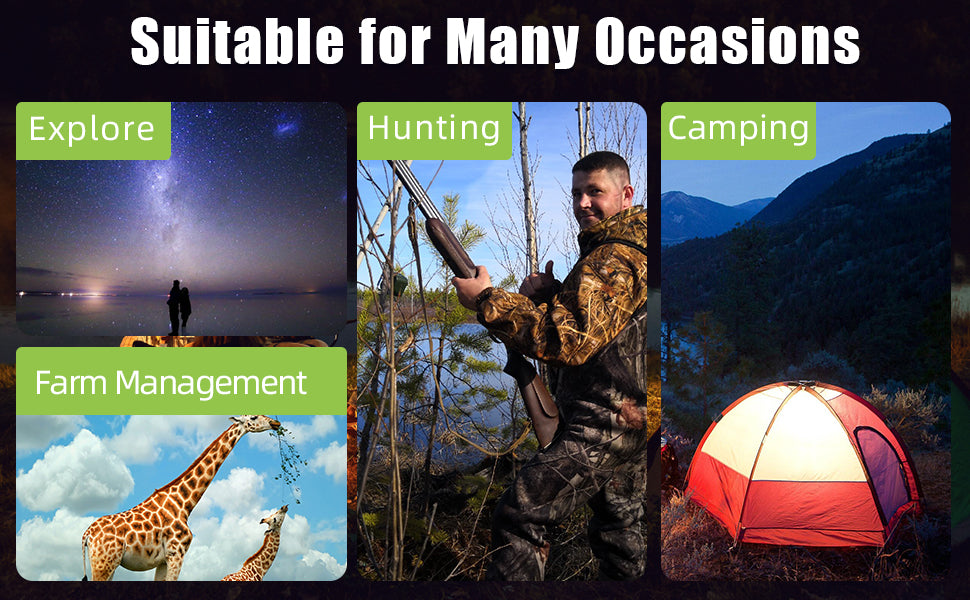 Suitable for Many Occasions

Explore

Farm Management

Hunting

Camping